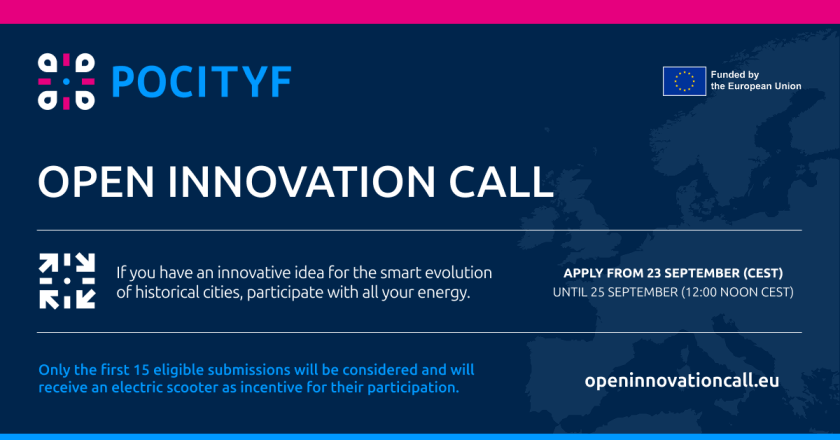 POCITYF

Funded by the European Union

OPEN INNOVATION CALL

If you have an innovative idea for the smart evolution of historical cities, participate with all your energy.

APPLY FROM 23 SEPTEMBER (CEST)
UNTIL 25 SEPTEMBER (12:00 NOON CEST)

Only the first 15 eligible submissions will be considered and will receive an electric scooter as incentive for their participation.

openinnovationcall.eu